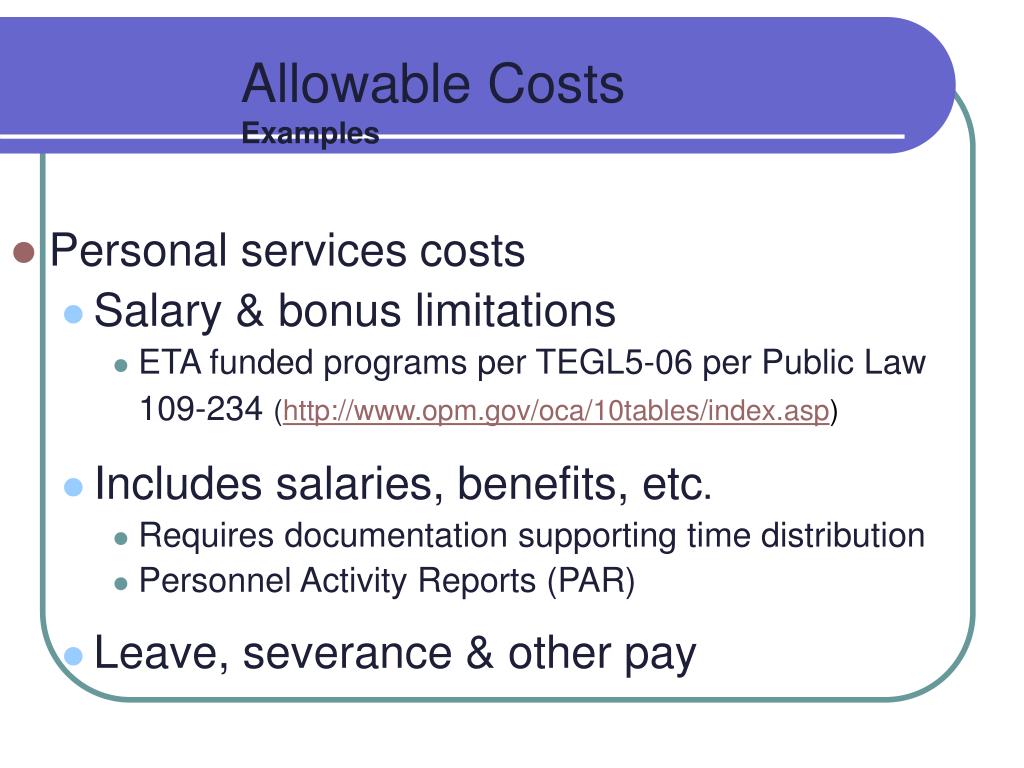 Allowable Costs
Examples

Personal services costs

Salary & bonus limitations

ETA funded programs per TEGL5-06 per Public Law 109-234 (http://www.opm.gov/oca/10tables/index.asp)

Includes salaries, benefits, etc.

Requires documentation supporting time distribution

Personnel Activity Reports (PAR)

Leave, severance & other pay